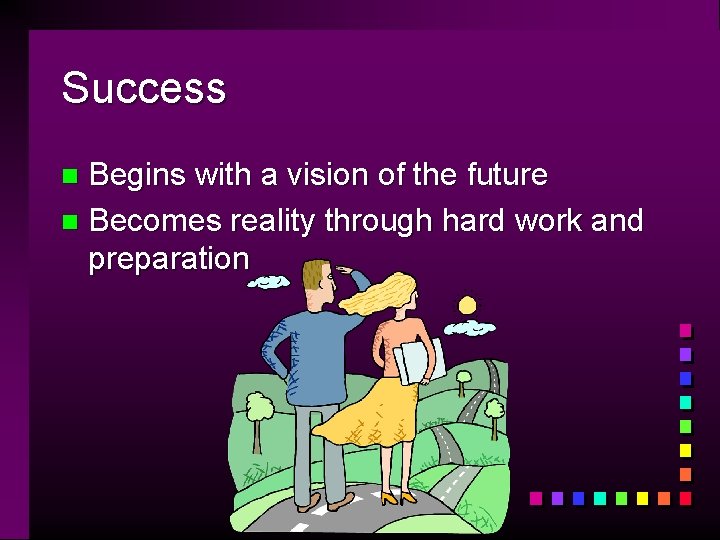 Success

Begins with a vision of the future

Becomes reality through hard work and preparation